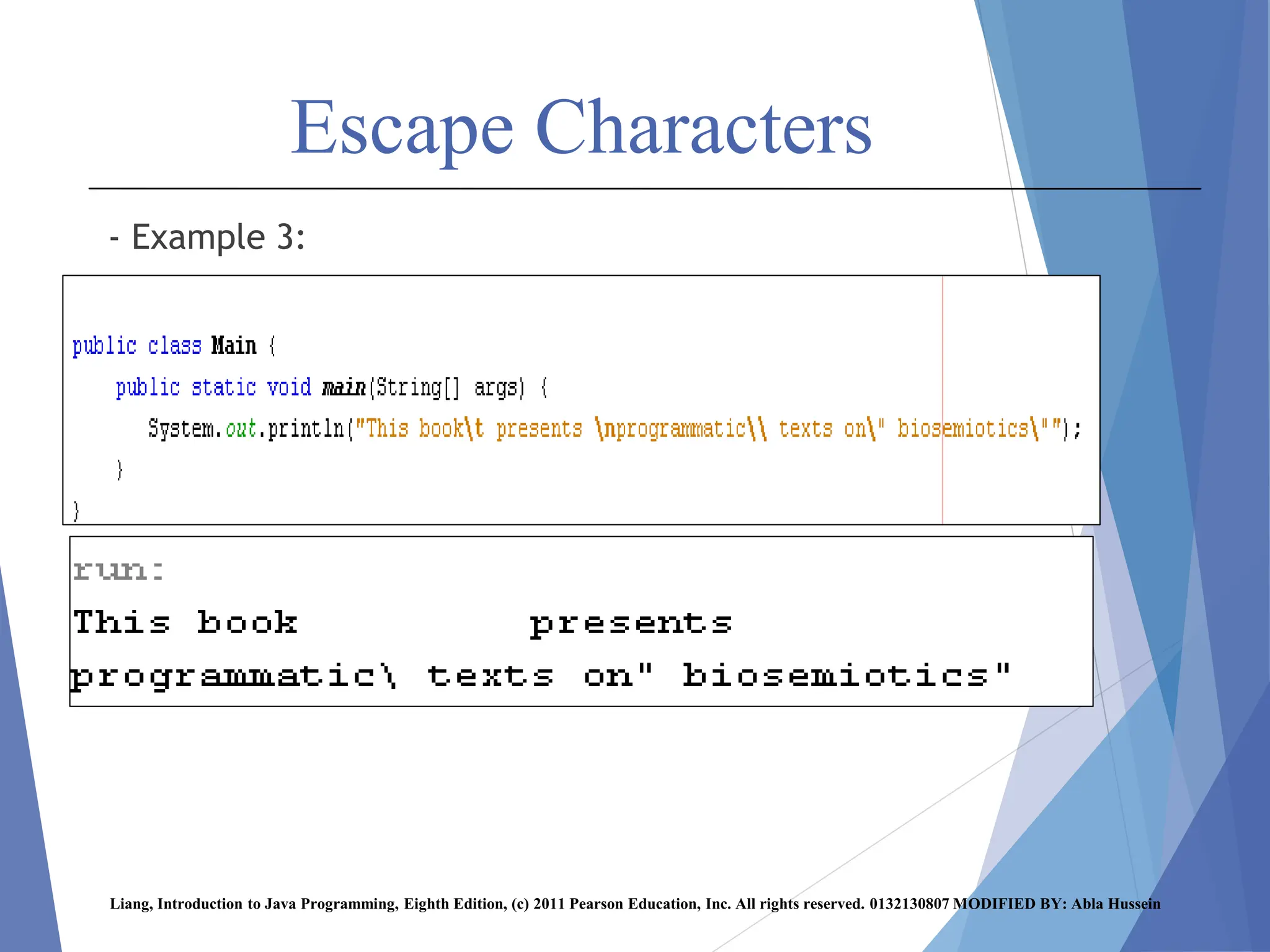 Escape Characters

- Example 3:

public class Main {
    public static void main(String[] args) {
        System.out.println("This book\t presents \nprogrammatic\\ texts on\" biosemiotics\"");
    }
}

run:
This book          presents
programmatic\ texts on" biosemiotics"

Liang, Introduction to Java Programming, Eighth Edition, (c) 2011 Pearson Education, Inc. All rights reserved. 0132130807 MODIFIED BY: Abla Hussein